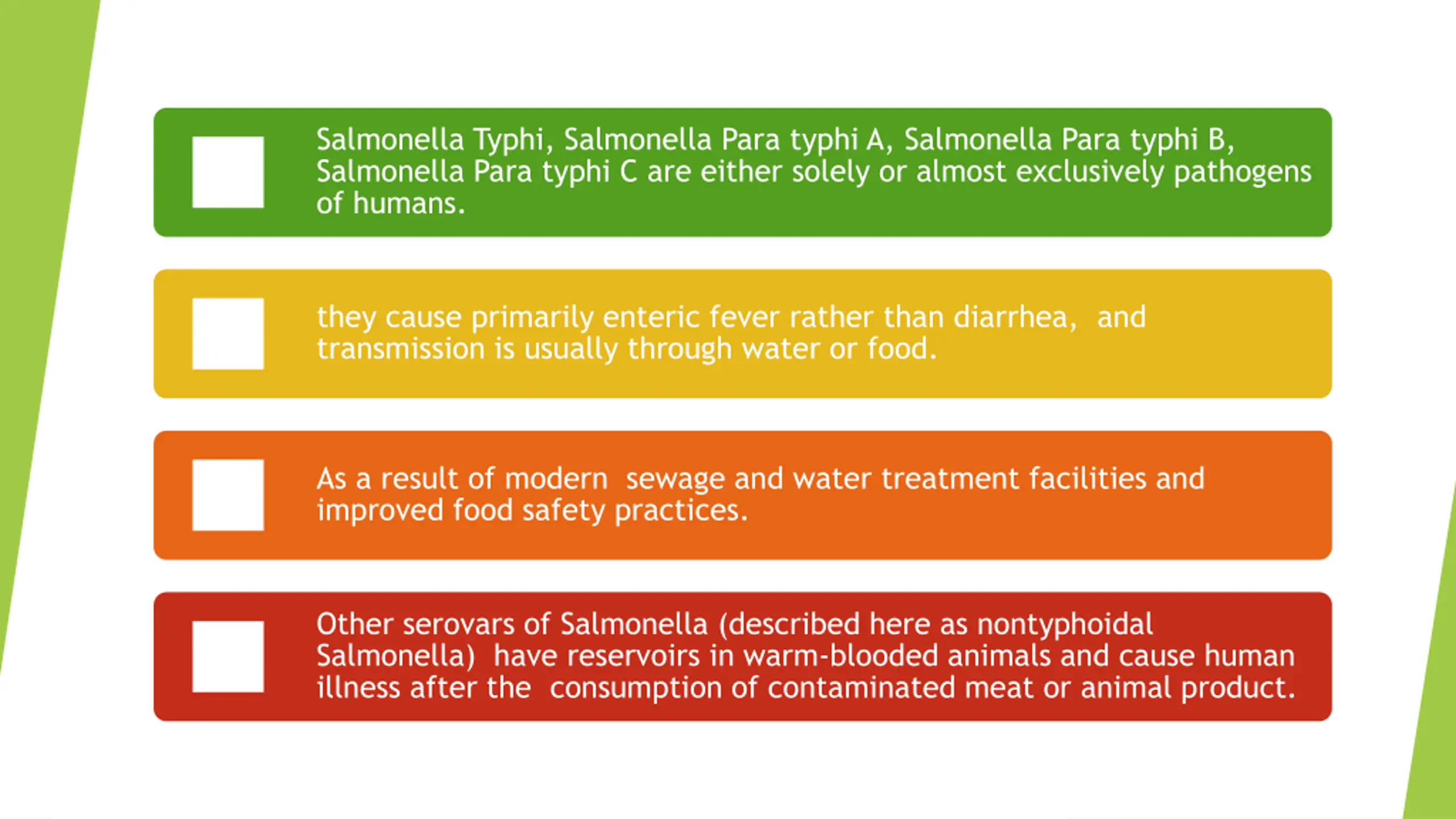 Salmonella Typhi, Salmonella Para typhi A, Salmonella Para typhi B, Salmonella Para typhi C are either solely or almost exclusively pathogens of humans.

they cause primarily enteric fever rather than diarrhea, and transmission is usually through water or food.

As a result of modern sewage and water treatment facilities and improved food safety practices.

Other serovars of Salmonella (described here as nontyphoidal Salmonella) have reservoirs in warm-blooded animals and cause human illness after the consumption of contaminated meat or animal product.